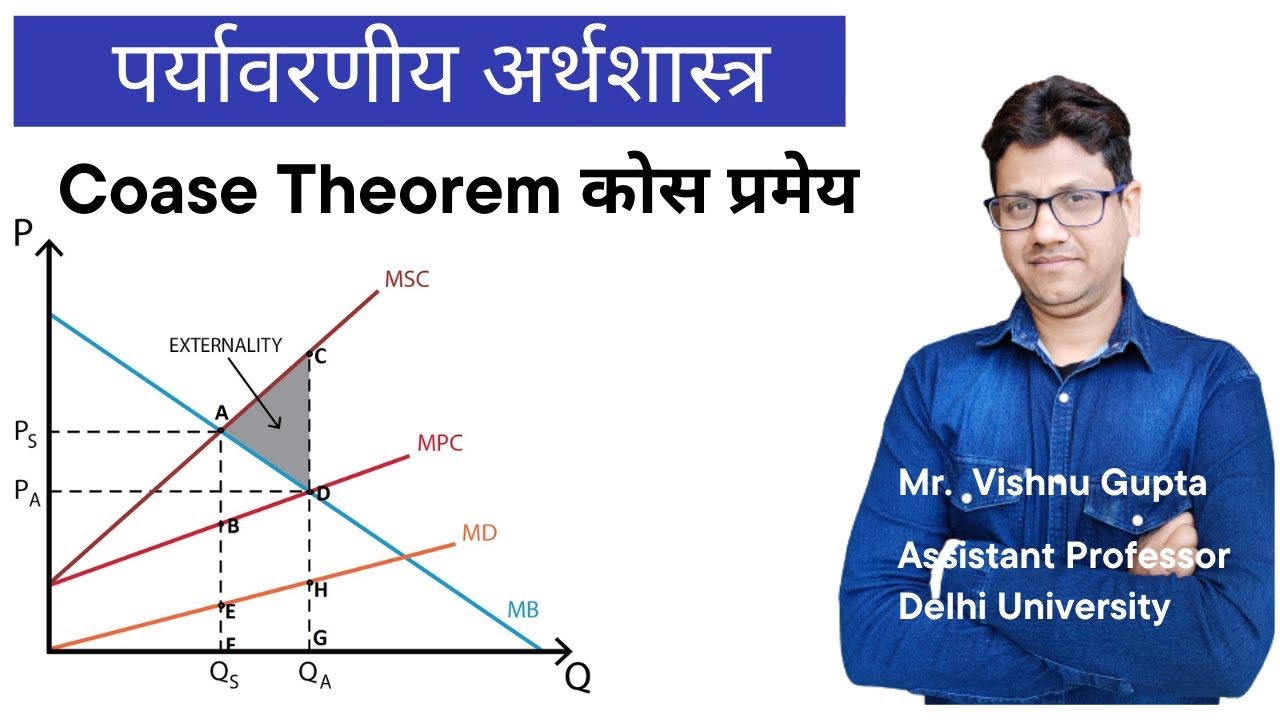 पर्यावरणीय अर्थशास्त्र

Coase Theorem कोस प्रमेय

P

MSC

EXTERNALITY

C

A

$P_S$

MPC

$P_A$

D

B

MD

H

E

MB

F

G

$Q_S$

$Q_A$

Q

Mr. Vishnu Gupta

Assistant Professor
Delhi University